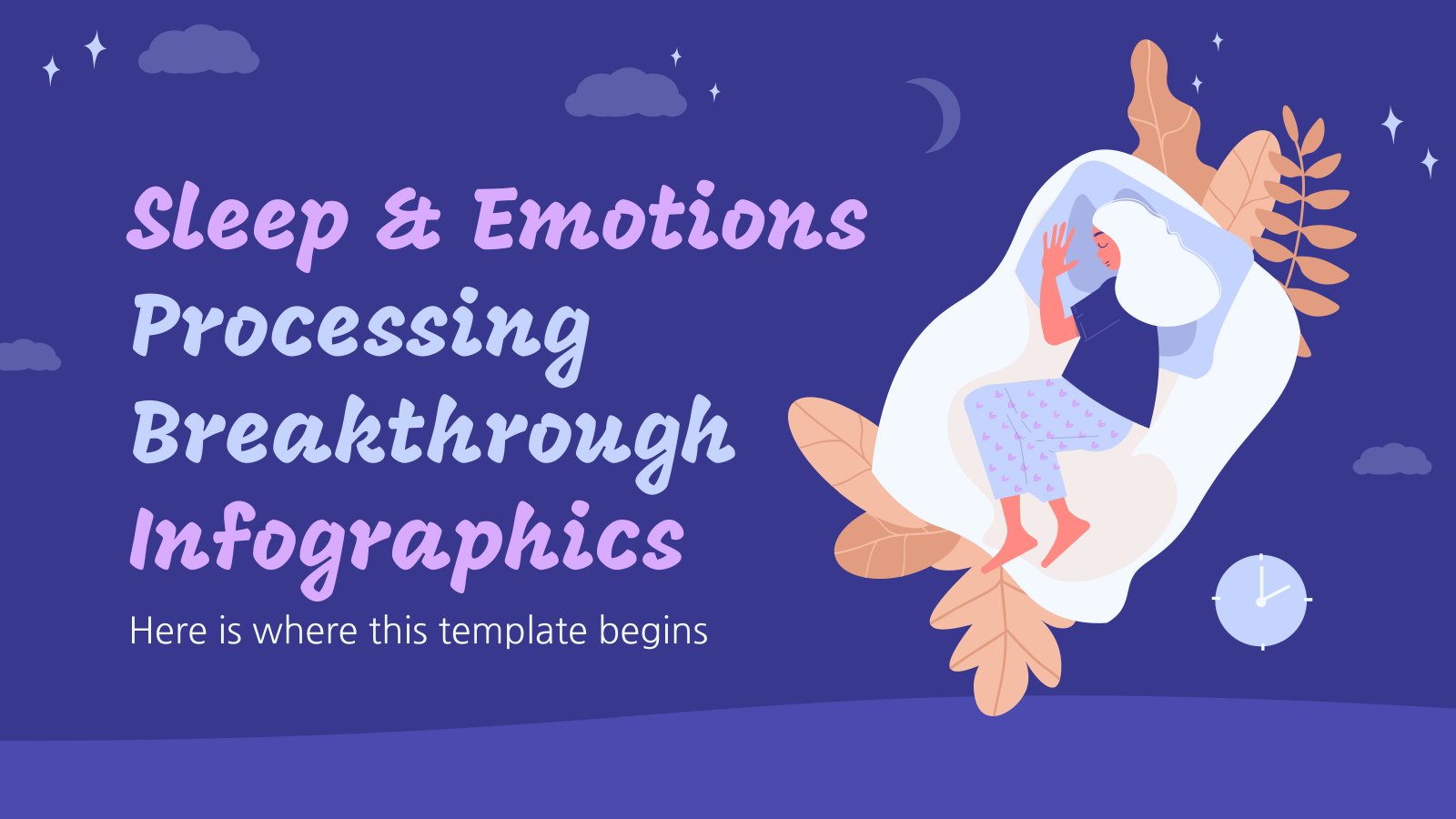 Sleep & Emotions Processing Breakthrough Infographics

Here is where this template begins